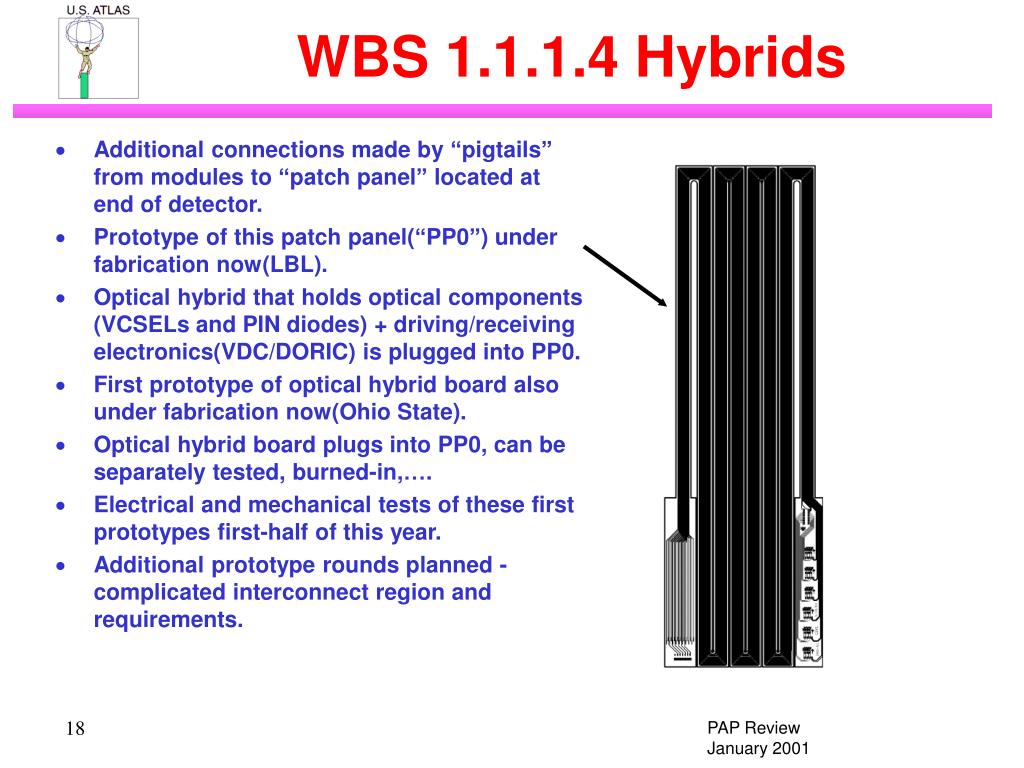 U.S. ATLAS

WBS 1.1.1.4 Hybrids

• Additional connections made by “pigtails” from modules to “patch panel” located at end of detector.
• Prototype of this patch panel(“PP0”) under fabrication now(LBL).
• Optical hybrid that holds optical components (VCSELs and PIN diodes) + driving/receiving electronics(VDC/DORIC) is plugged into PP0.
• First prototype of optical hybrid board also under fabrication now(Ohio State).
• Optical hybrid board plugs into PP0, can be separately tested, burned-in,….
• Electrical and mechanical tests of these first prototypes first-half of this year.
• Additional prototype rounds planned - complicated interconnect region and requirements.

18

PAP Review
January 2001